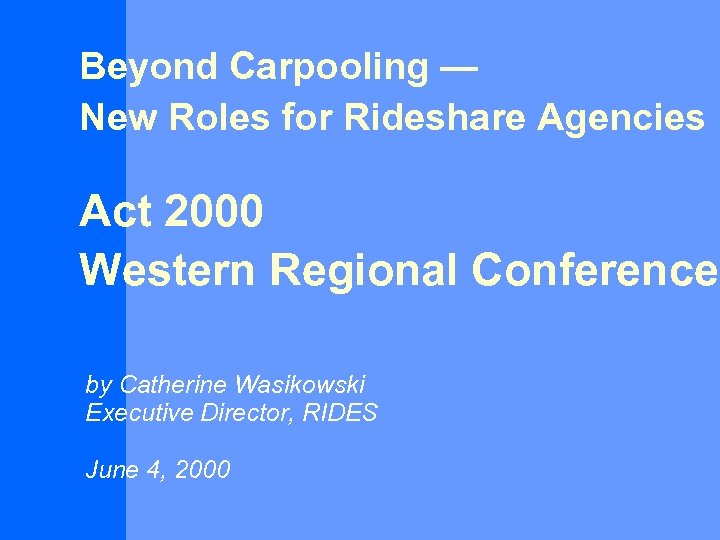 Beyond Carpooling —
New Roles for Rideshare Agencies

Act 2000
Western Regional Conference

by Catherine Wasikowski
Executive Director, RIDES

June 4, 2000